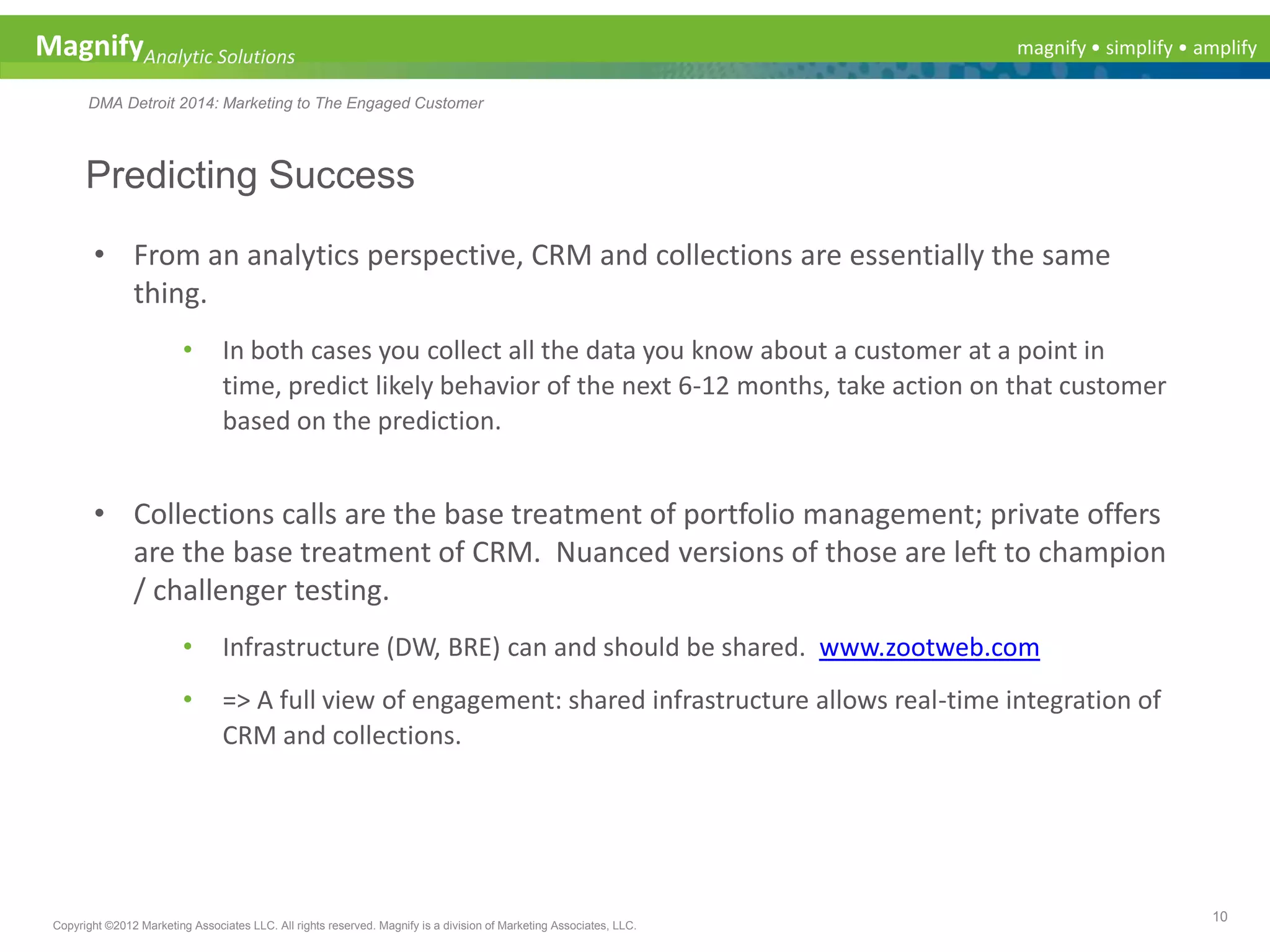 Magnify Analytic Solutions

magnify • simplify • amplify

DMA Detroit 2014: Marketing to The Engaged Customer

Predicting Success

• From an analytics perspective, CRM and collections are essentially the same thing.

• In both cases you collect all the data you know about a customer at a point in time, predict likely behavior of the next 6-12 months, take action on that customer based on the prediction.

• Collections calls are the base treatment of portfolio management; private offers are the base treatment of CRM. Nuanced versions of those are left to champion / challenger testing.

• Infrastructure (DW, BRE) can and should be shared. www.zootweb.com

• => A full view of engagement: shared infrastructure allows real-time integration of CRM and collections.

Copyright ©2012 Marketing Associates LLC. All rights reserved. Magnify is a division of Marketing Associates, LLC.

10